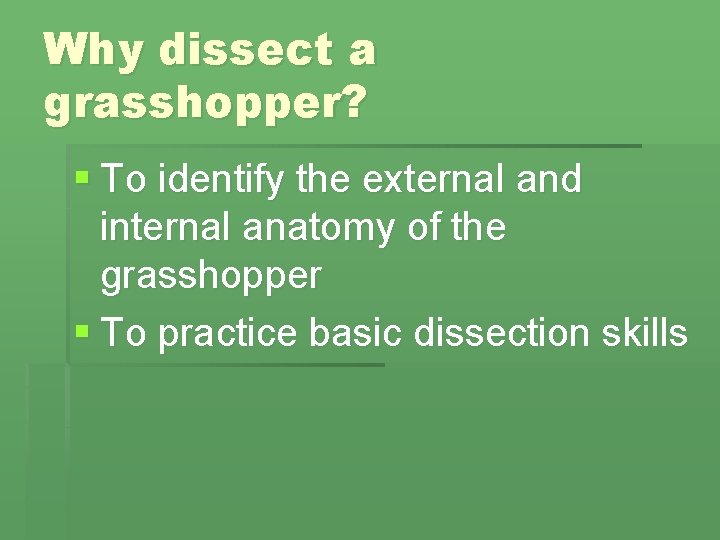 Why dissect a grasshopper?

• To identify the external and internal anatomy of the grasshopper
• To practice basic dissection skills